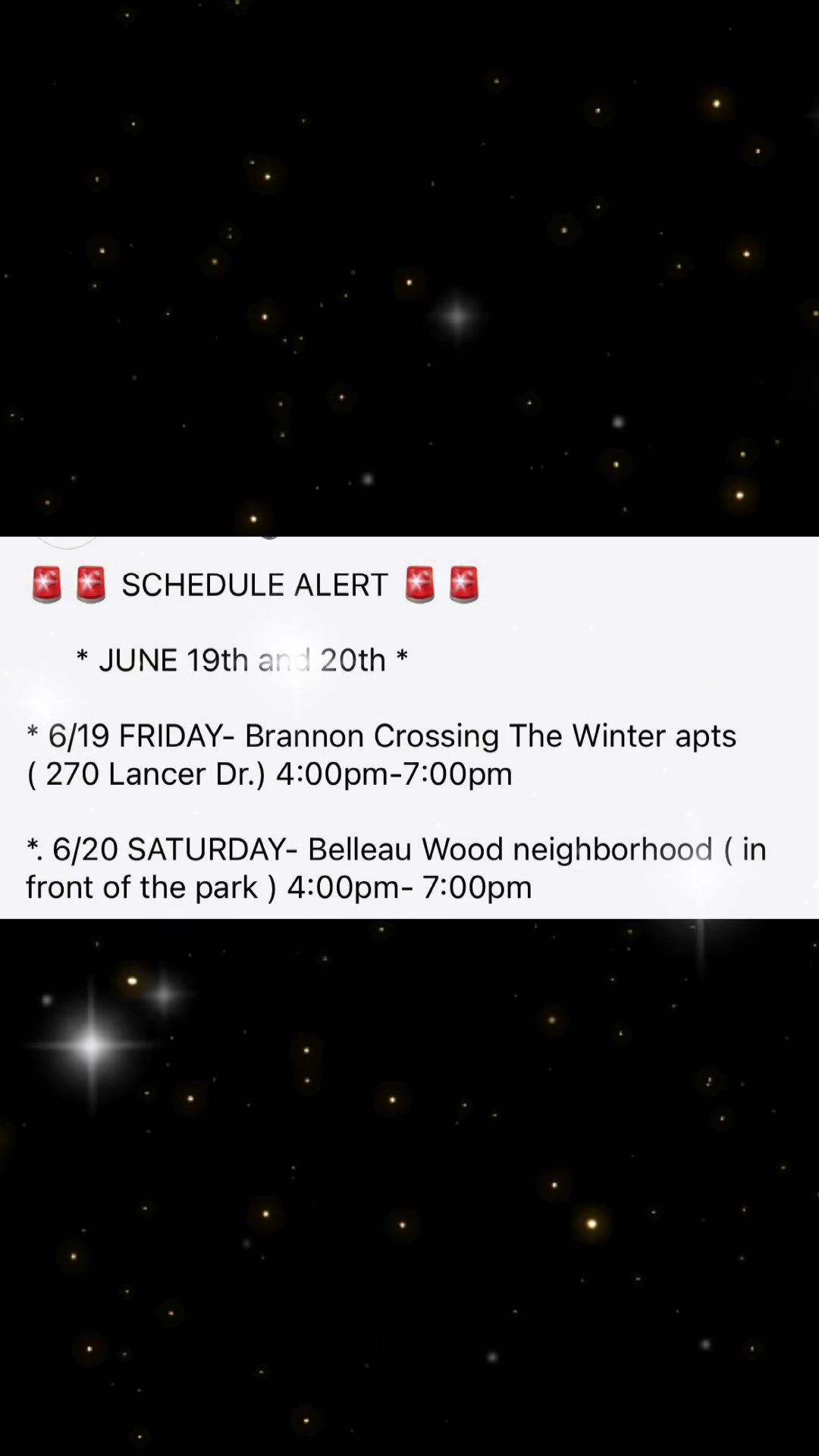 🚨🚨 SCHEDULE ALERT 🚨🚨

* JUNE 19th and 20th *

* 6/19 FRIDAY- Brannon Crossing The Winter apts ( 270 Lancer Dr.) 4:00pm-7:00pm

*. 6/20 SATURDAY- Belleau Wood neighborhood ( in front of the park ) 4:00pm- 7:00pm